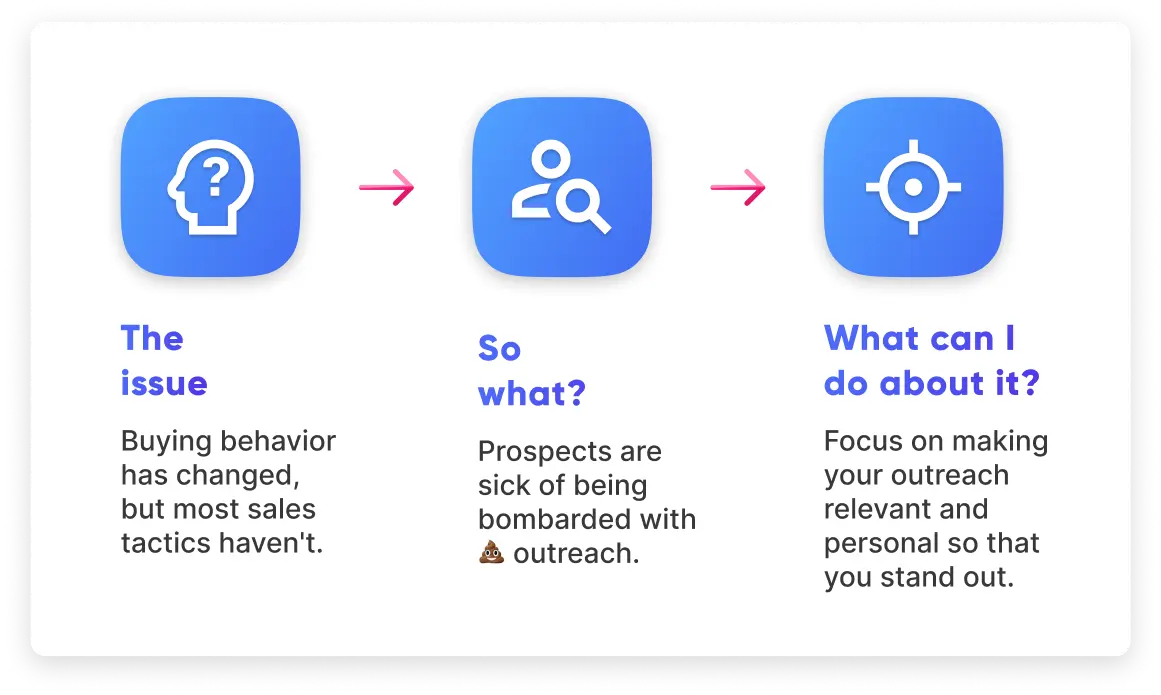 The issue

Buying behavior has changed, but most sales tactics haven't.

So what?

Prospects are sick of being bombarded with 💩 outreach.

What can I do about it?

Focus on making your outreach relevant and personal so that you stand out.